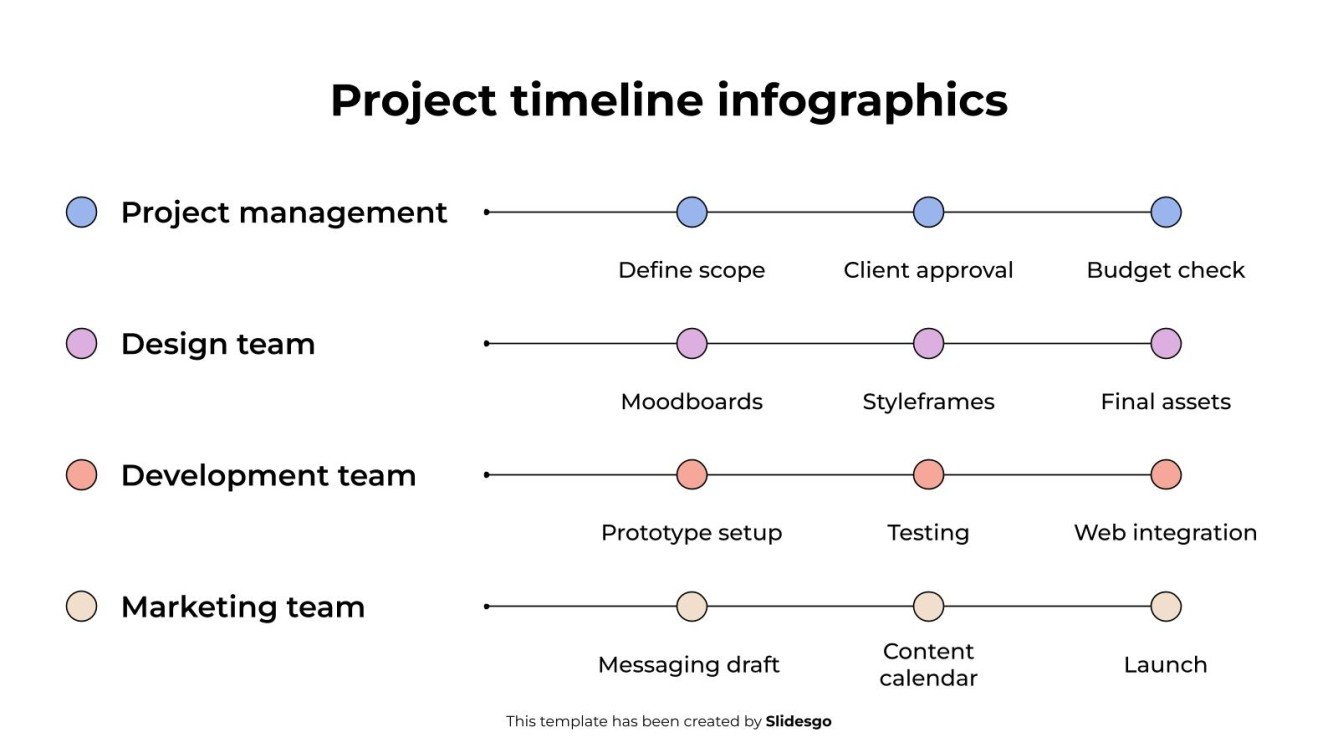 Project timeline infographics

Project management

Define scope

Client approval

Budget check

Design team

Moodboards

Styleframes

Final assets

Development team

Prototype setup

Testing

Web integration

Marketing team

Messaging draft

Content calendar

Launch

This template has been created by Slidesgo